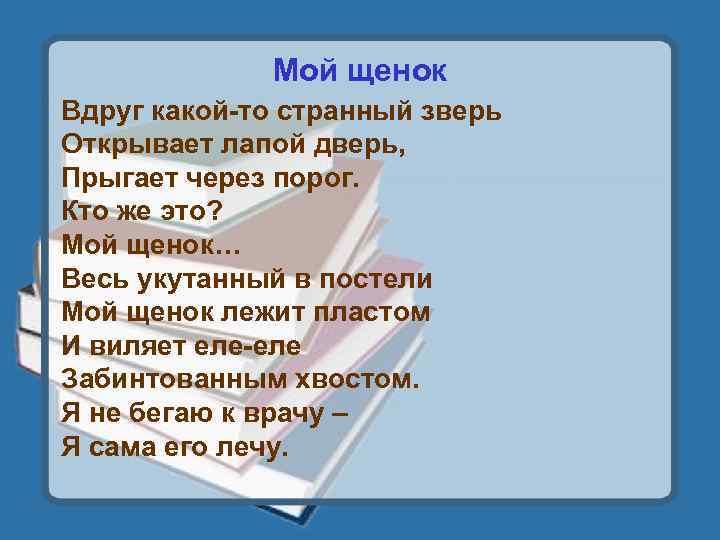 Мой щенок

Вдруг какой-то странный зверь
Открывает лапой дверь,
Прыгает через порог.
Кто же это?
Мой щенок…
Весь укутанный в постели
Мой щенок лежит пластом
И виляет еле-еле
Забинтованным хвостом.
Я не бегаю к врачу –
Я сама его лечу.